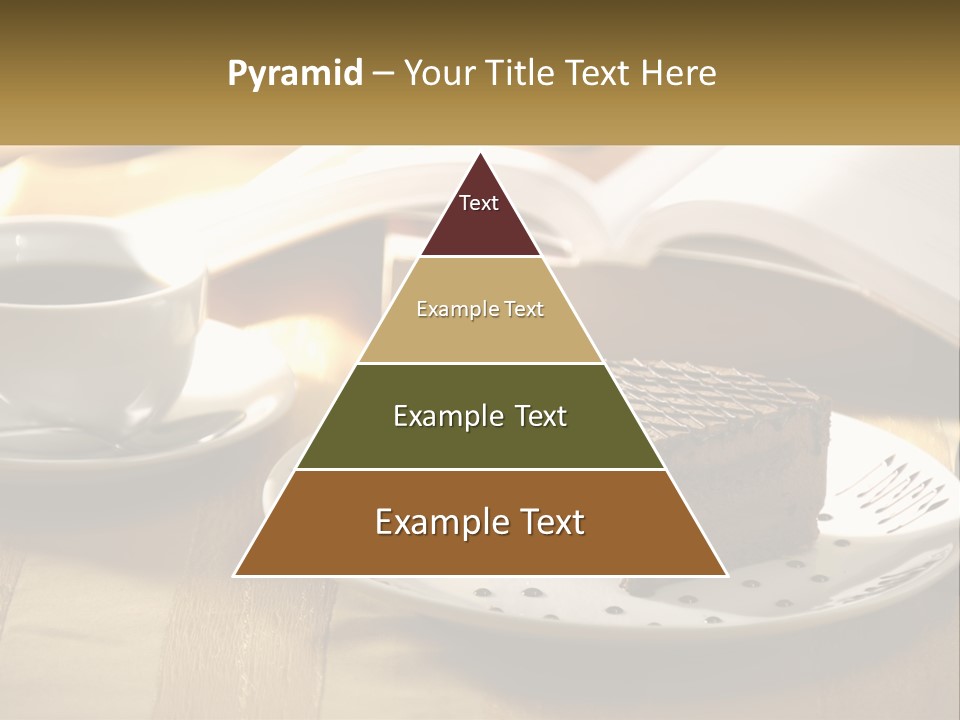 Pyramid – Your Title Text Here

Text

Example Text

Example Text

Example Text